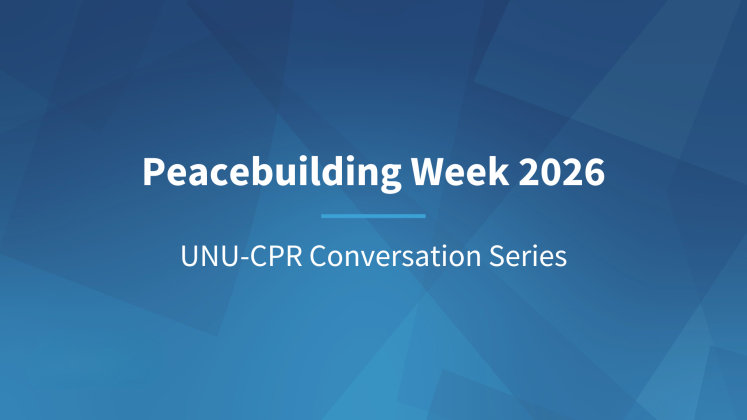 Peacebuilding Week 2026

UNU-CPR Conversation Series